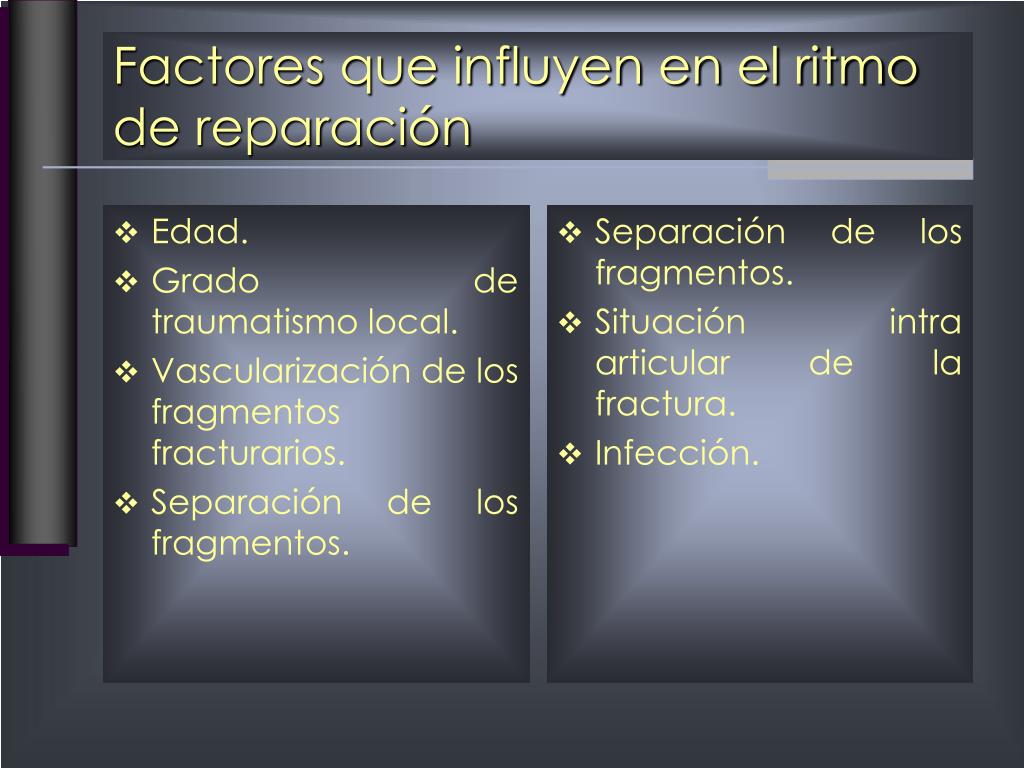 Factores que influyen en el ritmo de reparación

❖ Edad.
❖ Grado de traumatismo local.
❖ Vascularización de los fragmentos fracturarios.
❖ Separación de los fragmentos.

❖ Separación de los fragmentos.
❖ Situación intra articular de la fractura.
❖ Infección.